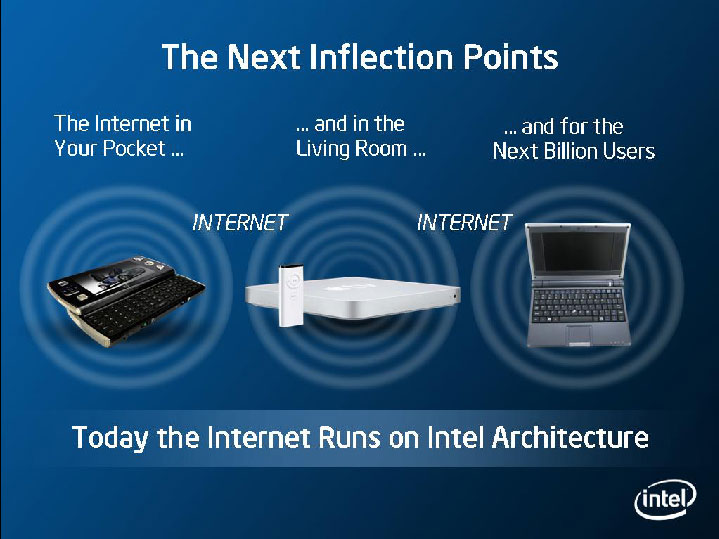 The Next Inflection Points

The Internet in Your Pocket ...

... and in the Living Room ...

... and for the Next Billion Users

INTERNET

INTERNET

Today the Internet Runs on Intel Architecture

intel